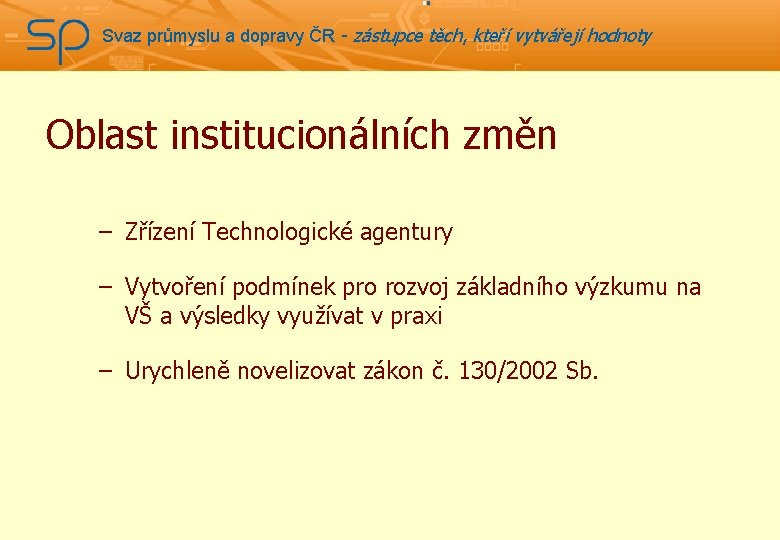 SP Svaz průmyslu a dopravy ČR - zástupce těch, kteří vytvářejí hodnoty

Oblast institucionálních změn

– Zřízení Technologické agentury

– Vytvoření podmínek pro rozvoj základního výzkumu na VŠ a výsledky využívat v praxi

– Urychleně novelizovat zákon č. 130/2002 Sb.